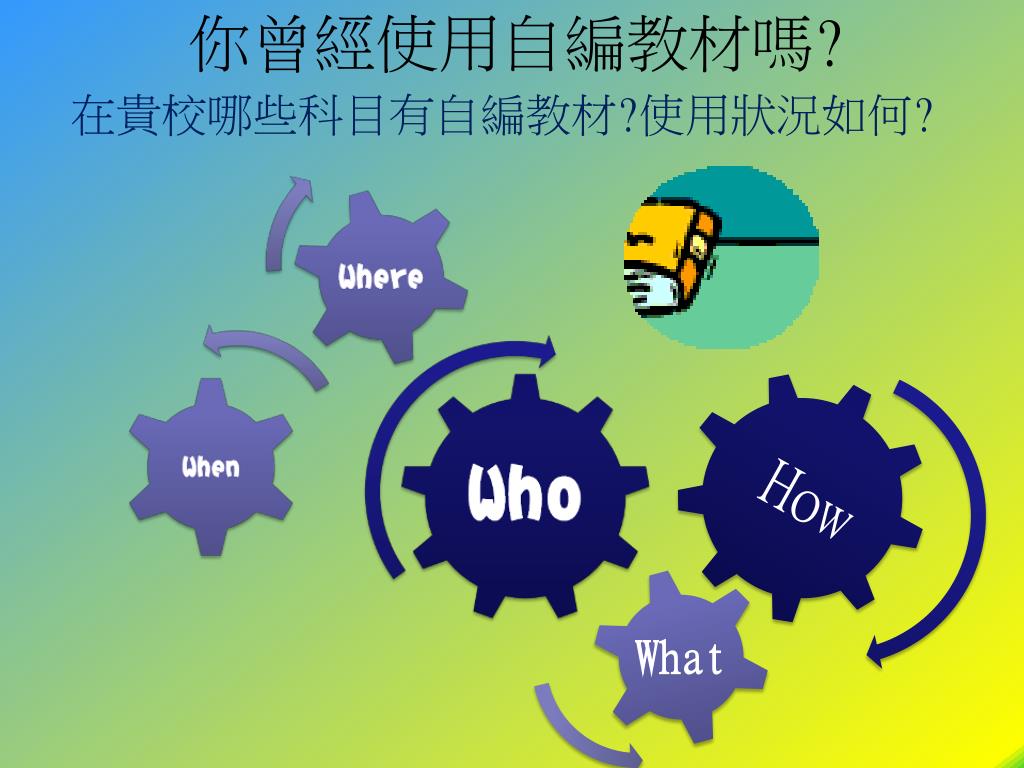 你曾經使用自編教材嗎?
在貴校哪些科目有自編教材?使用狀況如何?

Where

When

Who

How

What